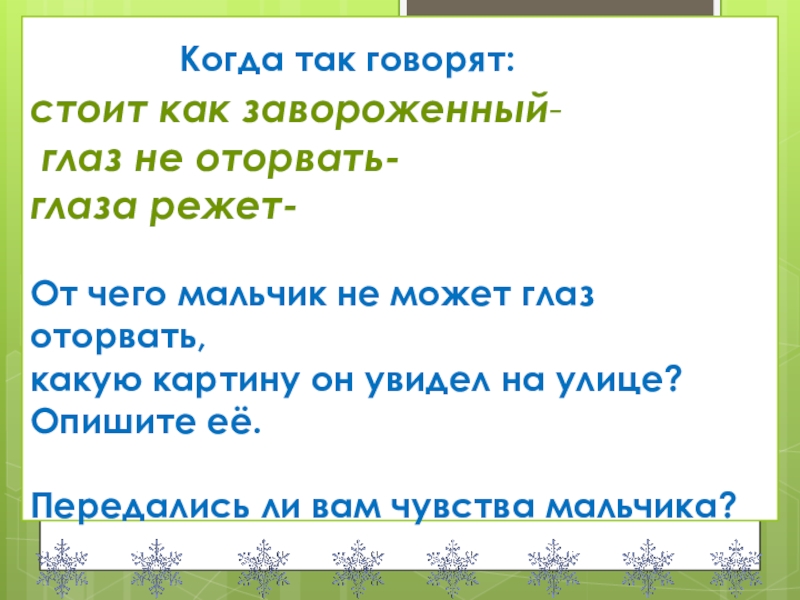 Когда так говорят:
стоит как завороженный-
глаз не оторвать-
глаза режет-

От чего мальчик не может глаз оторвать,
какую картину он увидел на улице?
Опишите её.

Передались ли вам чувства мальчика?